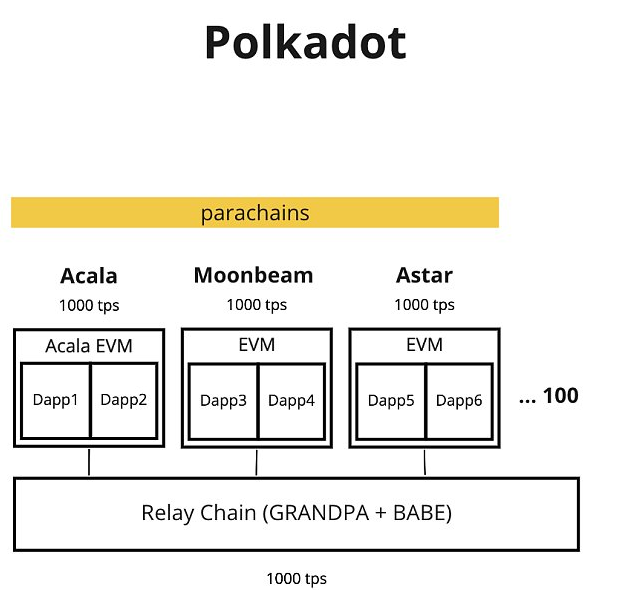 Polkadot

parachains

Acala
1000 tps

Acala EVM

Dapp1 Dapp2

Moonbeam
1000 tps

EVM

Dapp3 Dapp4

Astar
1000 tps

EVM

Dapp5 Dapp6

... 100

Relay Chain (GRANDPA + BABE)

1000 tps